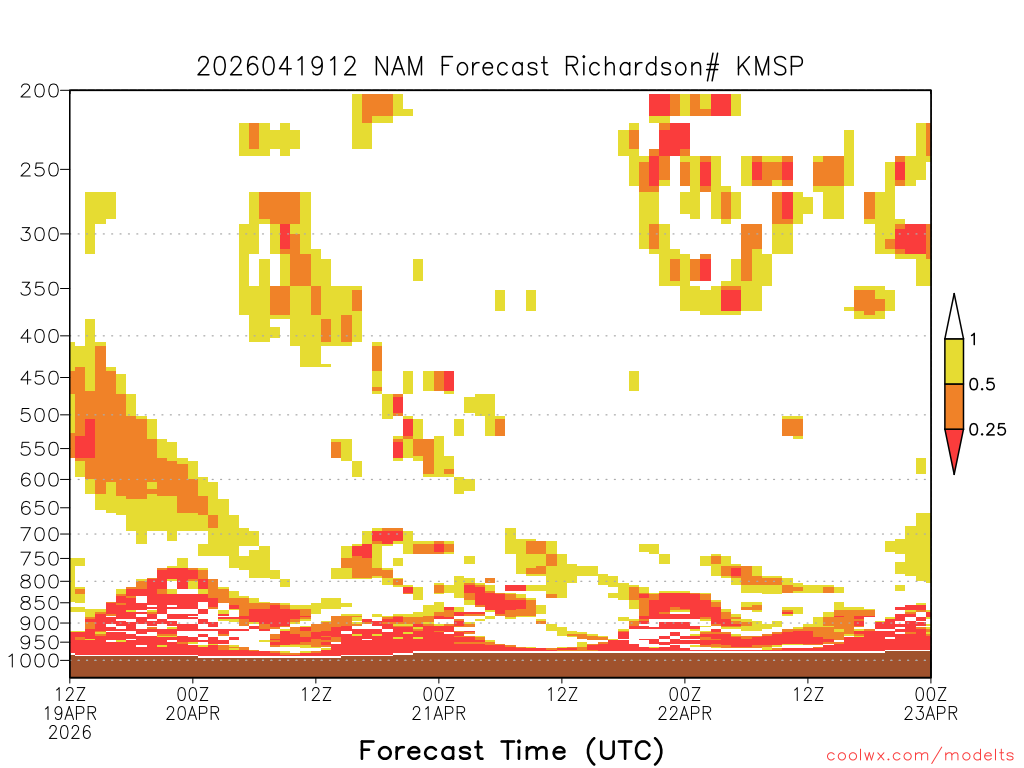 2026041912 NAM Forecast Richardson# KMSP

200
250
300
350
400
450
500
550
600
650
700
750
800
850
900
950
1000

1
0.5
0.25

12Z
19APR
2026
00Z
20APR
12Z
00Z
21APR
12Z
00Z
22APR
12Z
00Z
23APR

Forecast Time (UTC)

coolwx.com/modelts